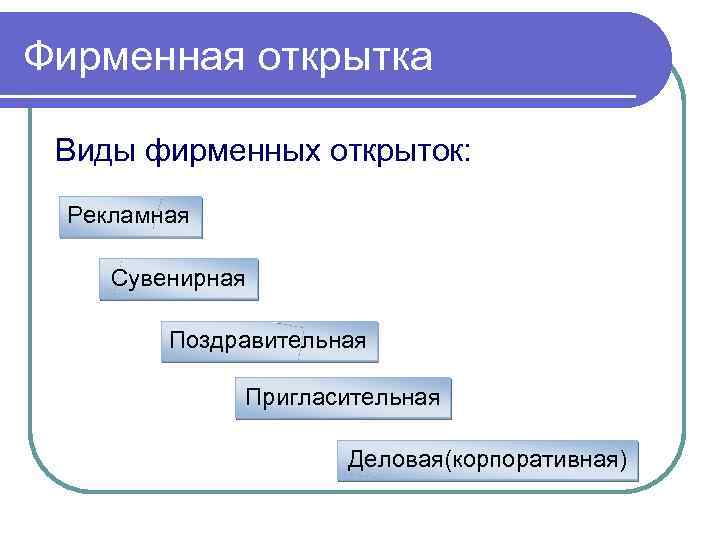 Фирменная открытка

Виды фирменных открыток:

Рекламная

Сувенирная

Поздравительная

Пригласительная

Деловая(корпоративная)